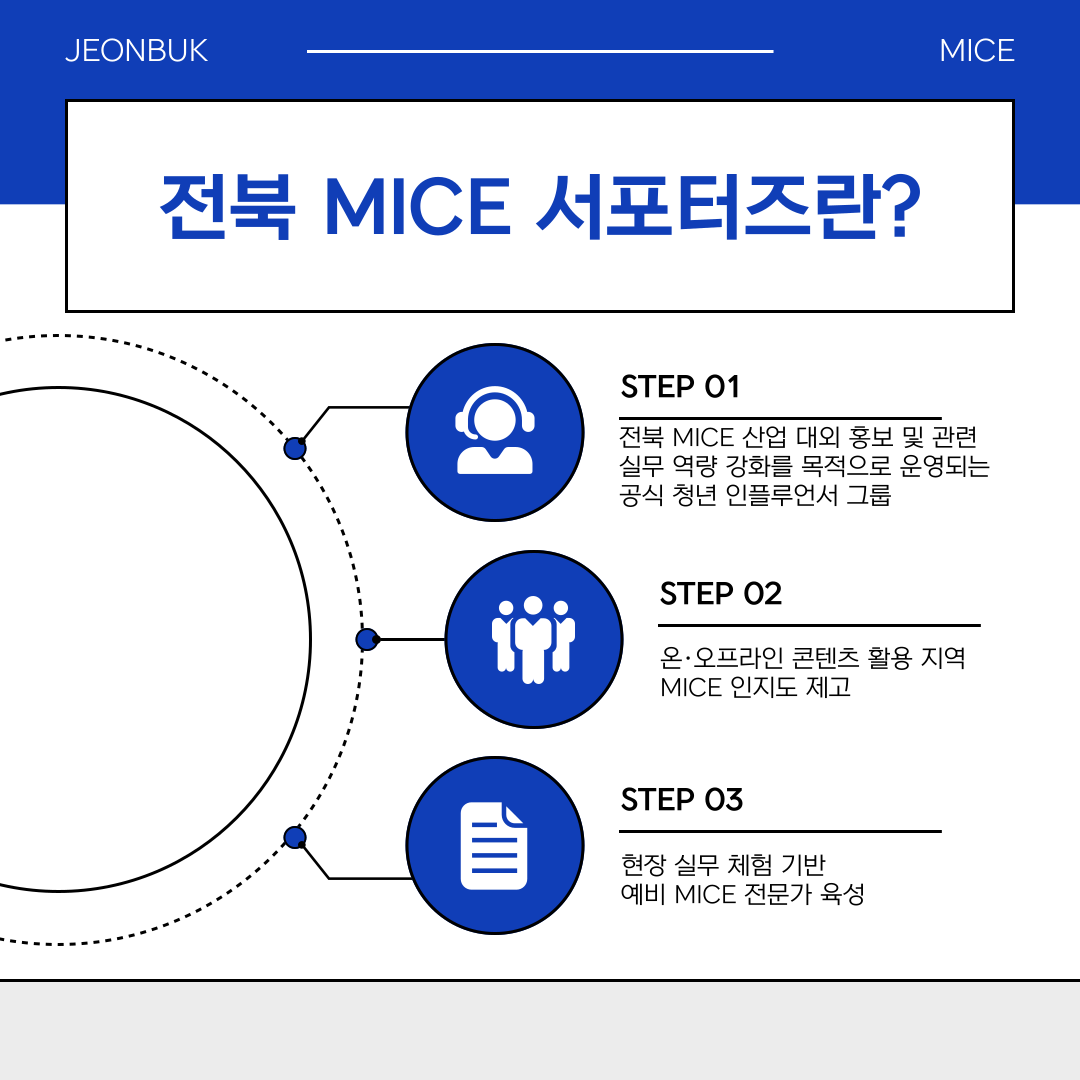 JEONBUK

MICE

전북 MICE 서포터즈란?

STEP 01

전북 MICE 산업 대외 홍보 및 관련 실무 역량 강화를 목적으로 운영되는 공식 청년 인플루언서 그룹

STEP 02

온·오프라인 콘텐츠 활용 지역 MICE 인지도 제고

STEP 03

현장 실무 체험 기반 예비 MICE 전문가 육성